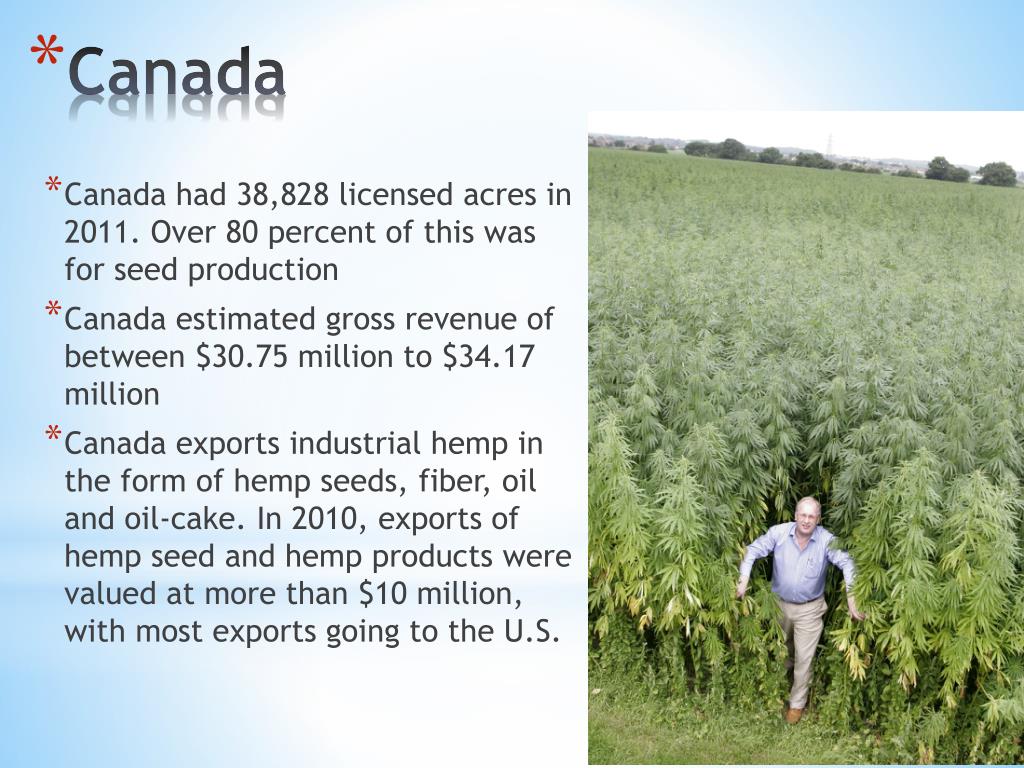 *Canada

*Canada had 38,828 licensed acres in 2011. Over 80 percent of this was for seed production

*Canada estimated gross revenue of between \$30.75 million to \$34.17 million

*Canada exports industrial hemp in the form of hemp seeds, fiber, oil and oil-cake. In 2010, exports of hemp seed and hemp products were valued at more than \$10 million, with most exports going to the U.S.